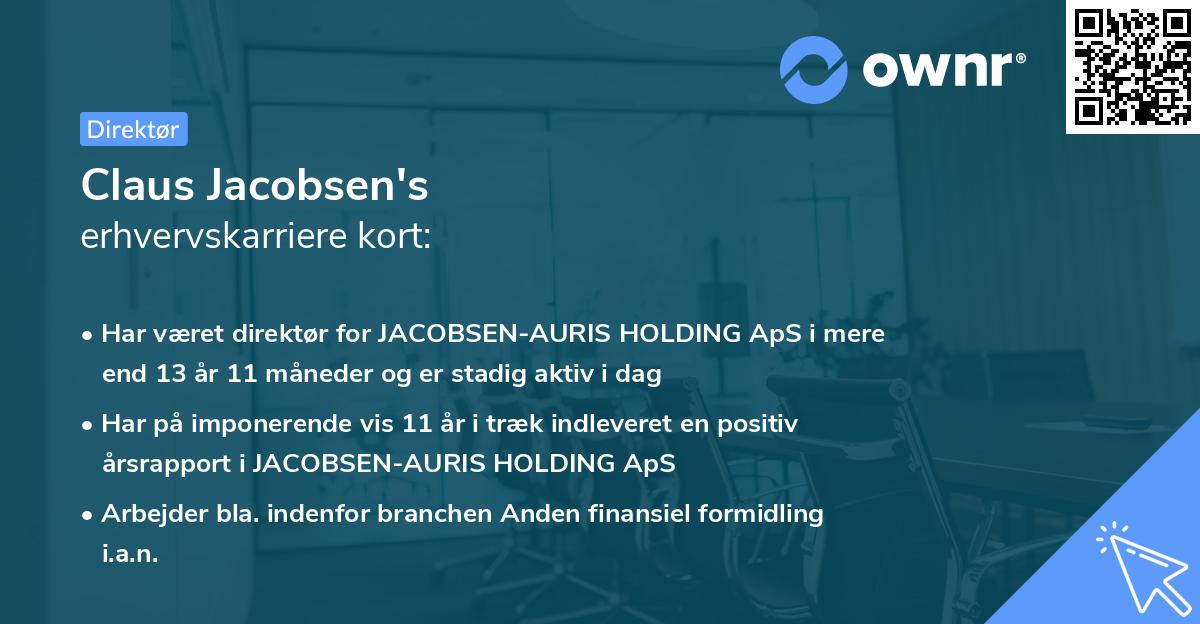 ownr®

Direktør

Claus Jacobsen's
erhvervskarriere kort:

• Har været direktør for JACOBSEN-AURIS HOLDING ApS i mere end 13 år 11 måneder og er stadig aktiv i dag

• Har på imponerende vis 11 år i træk indleveret en positiv årsrapport i JACOBSEN-AURIS HOLDING ApS

• Arbejder bla. indenfor branchen Anden finansiel formidling i.a.n.